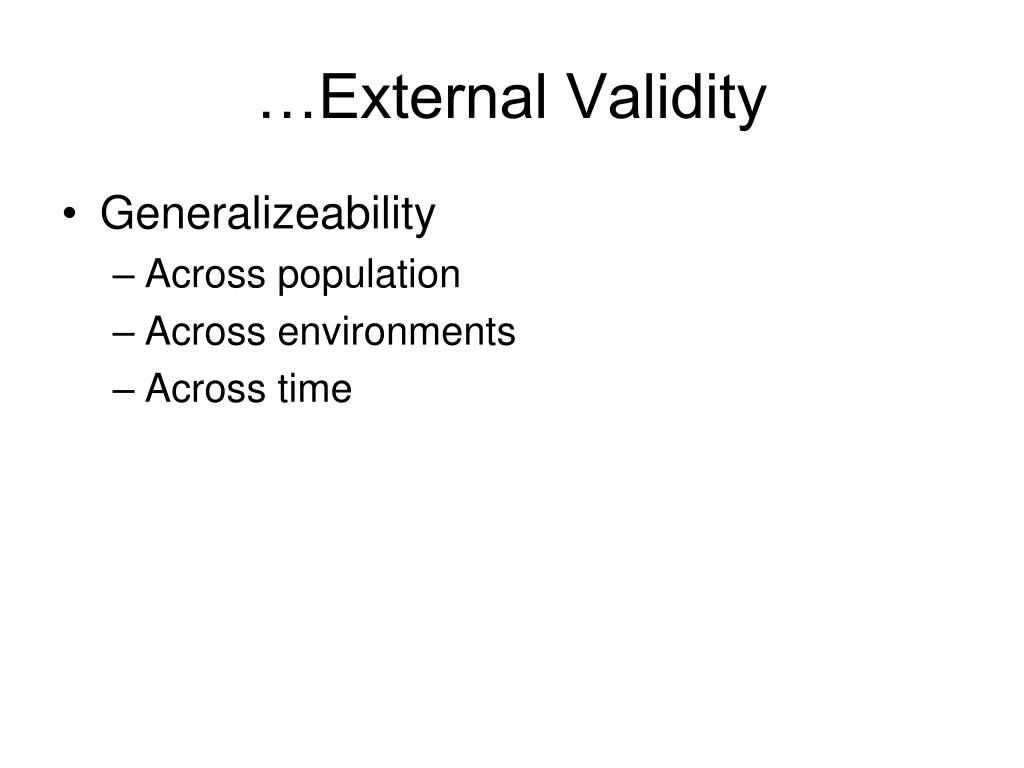 …External Validity

• Generalizeability
– Across population
– Across environments
– Across time